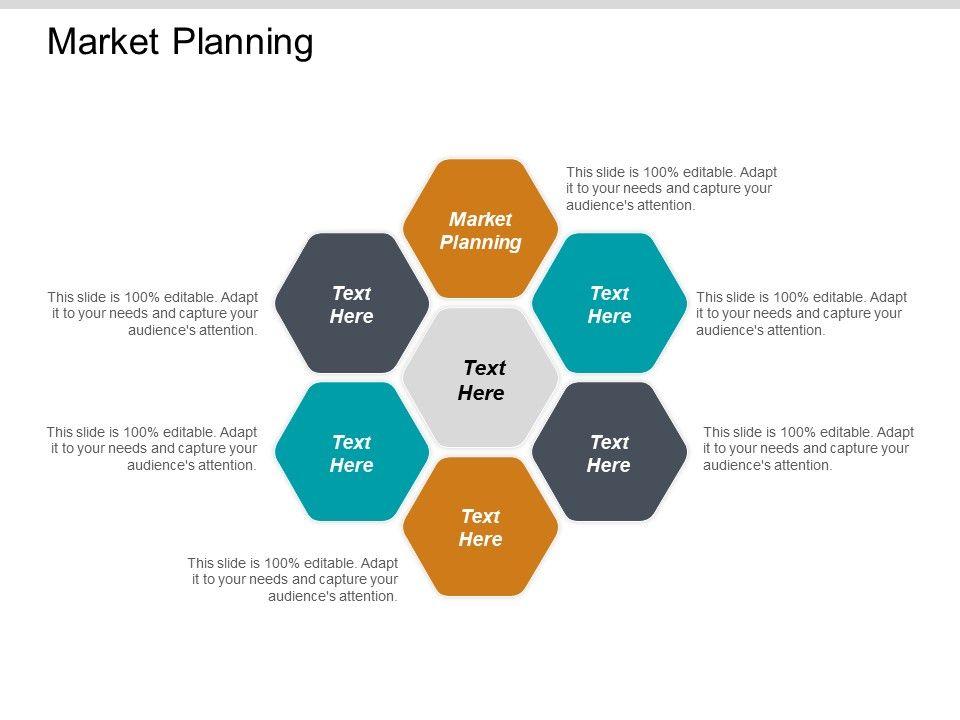 Market Planning

Market Planning

This slide is 100% editable. Adapt it to your needs and capture your audience's attention.

Text Here

This slide is 100% editable. Adapt it to your needs and capture your audience's attention.

Text Here

This slide is 100% editable. Adapt it to your needs and capture your audience's attention.

Text Here

Text Here

This slide is 100% editable. Adapt it to your needs and capture your audience's attention.

Text Here

This slide is 100% editable. Adapt it to your needs and capture your audience's attention.

Text Here

This slide is 100% editable. Adapt it to your needs and capture your audience's attention.